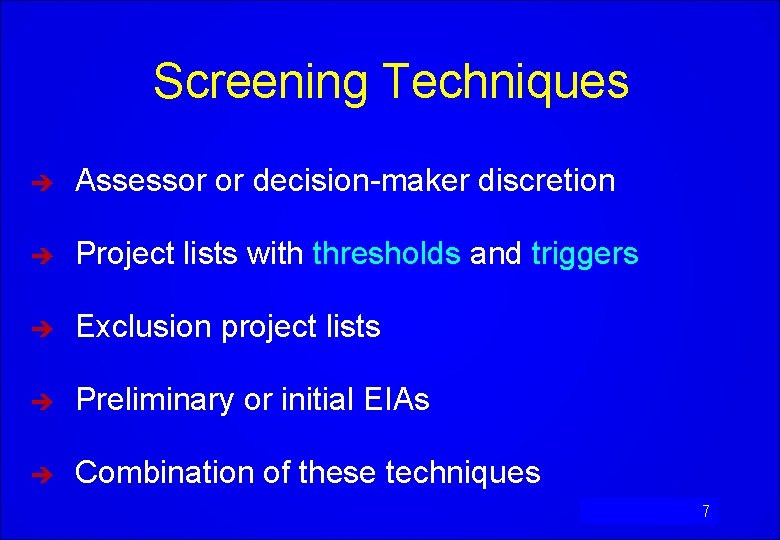 Screening Techniques

➔ Assessor or decision-maker discretion

➔ Project lists with thresholds and triggers

➔ Exclusion project lists

➔ Preliminary or initial EIAs

➔ Combination of these techniques

7